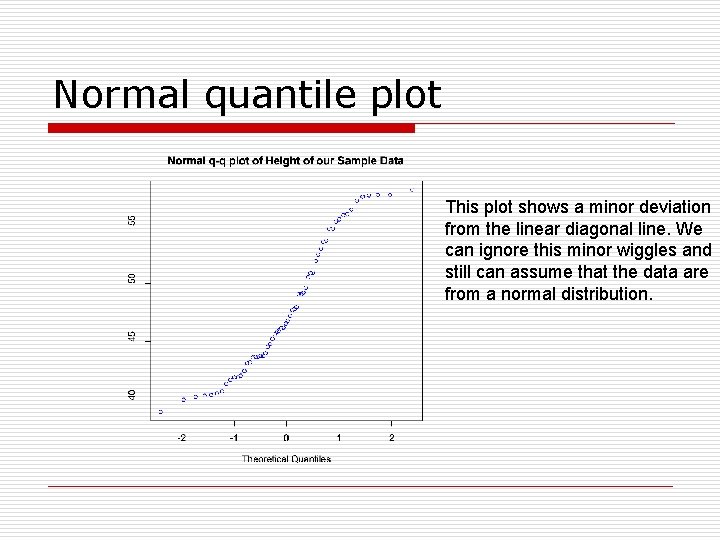 Normal quantile plot

Normal q-q plot of Height of our Sample Data

55
50
45
40

-2
-1
0
1
2

Theoretical Quantiles

This plot shows a minor deviation from the linear diagonal line. We can ignore this minor wiggles and still can assume that the data are from a normal distribution.